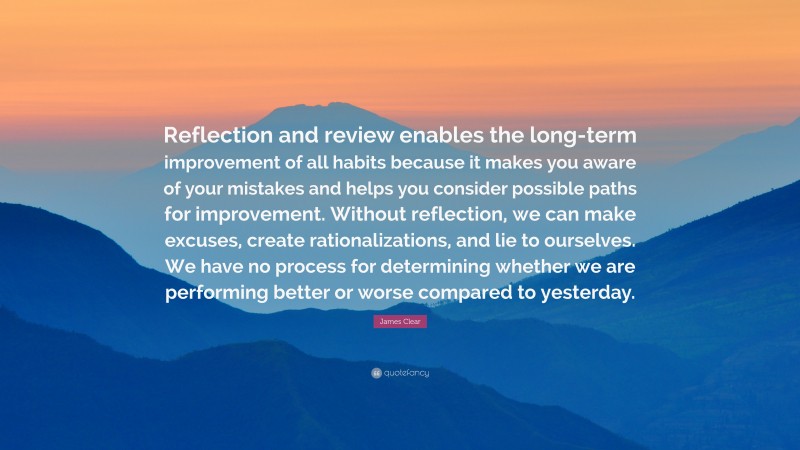 Reflection and review enables the long-term improvement of all habits because it makes you aware of your mistakes and helps you consider possible paths for improvement. Without reflection, we can make excuses, create rationalizations, and lie to ourselves. We have no process for determining whether we are performing better or worse compared to yesterday.

James Clear

quotefancy